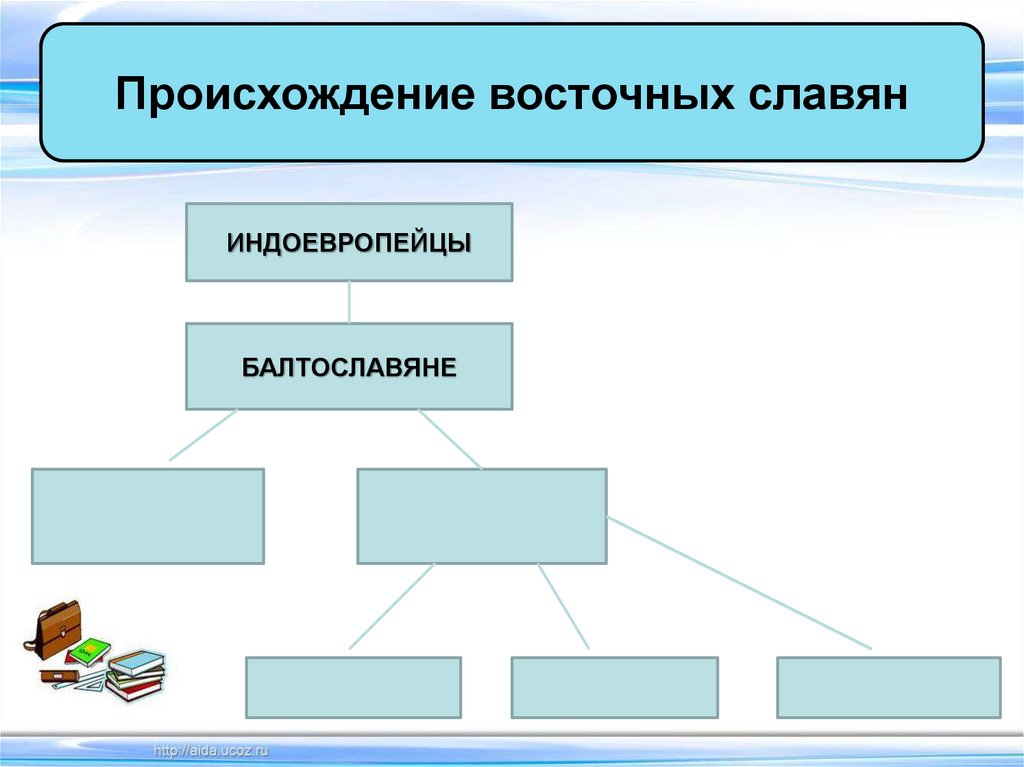 Происхождение восточных славян

ИНДОЕВРОПЕЙЦЫ

БАЛТОСЛАВЯНЕ

http://aida.ucoz.ru